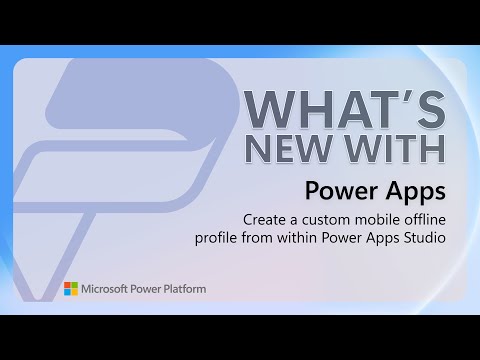 WHAT'S NEW WITH

Power Apps

Create a custom mobile offline profile from within Power Apps Studio

Microsoft Power Platform